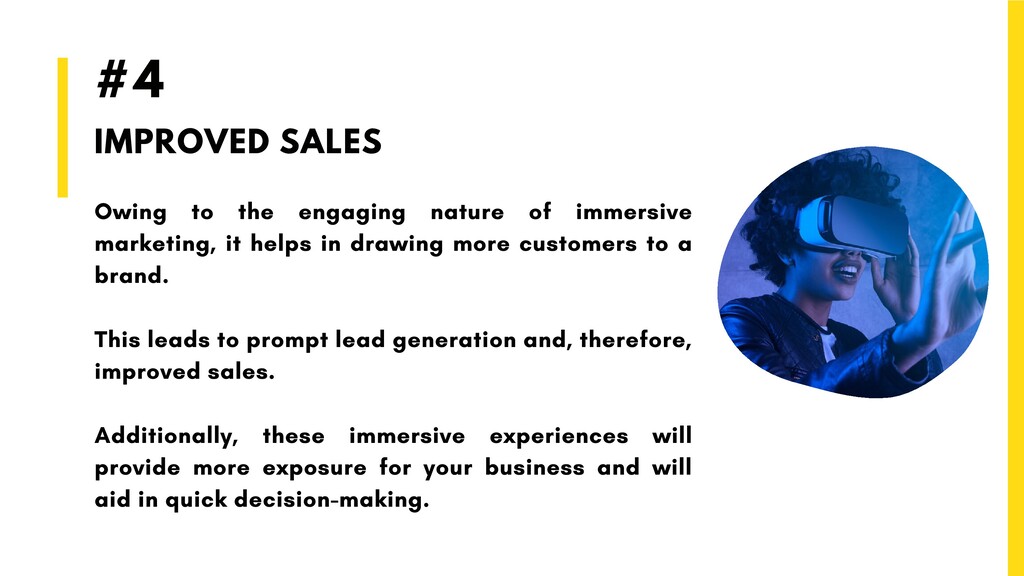 #4

IMPROVED SALES

Owing to the engaging nature of immersive marketing, it helps in drawing more customers to a brand.

This leads to prompt lead generation and, therefore, improved sales.

Additionally, these immersive experiences will provide more exposure for your business and will aid in quick decision-making.